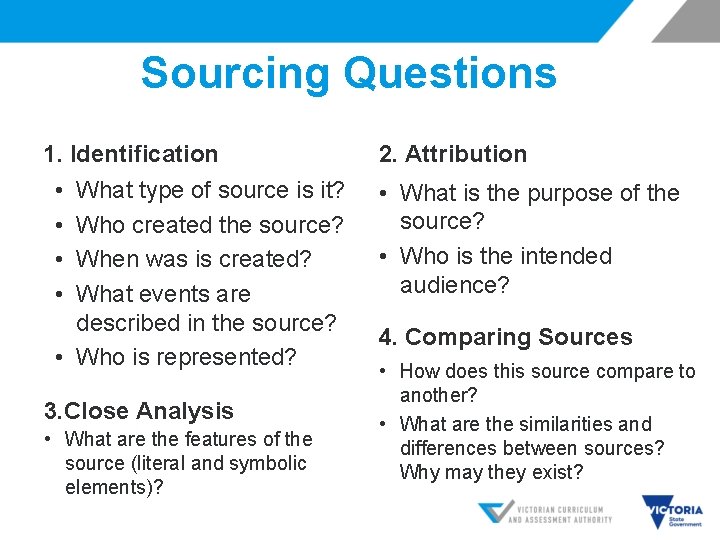 Sourcing Questions

1. Identification
• What type of source is it?
• Who created the source?
• When was is created?
• What events are described in the source?
• Who is represented?

3.Close Analysis
• What are the features of the source (literal and symbolic elements)?

2. Attribution
• What is the purpose of the source?
• Who is the intended audience?

4. Comparing Sources
• How does this source compare to another?
• What are the similarities and differences between sources? Why may they exist?

VICTORIAN CURRICULUM AND ASSESSMENT AUTHORITY

VICTORIA State Government